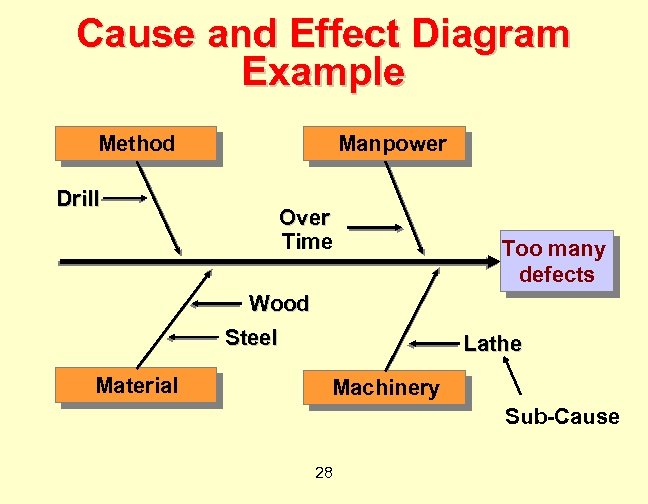 Cause and Effect Diagram Example

Method

Manpower

Drill

Over Time

Too many defects

Wood

Steel

Lathe

Material

Machinery

Sub-Cause

28